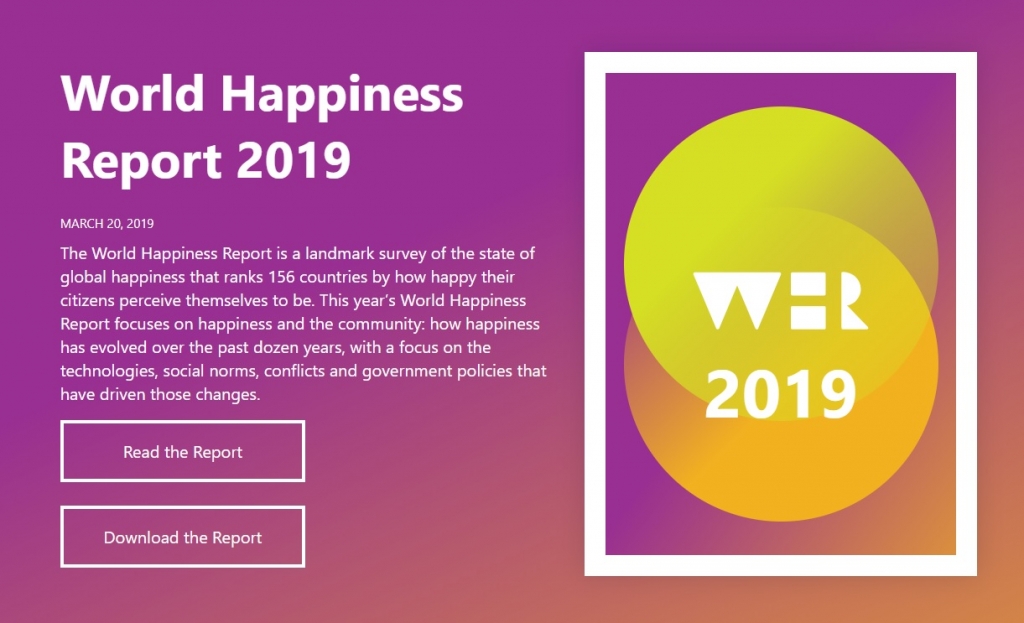 World Happiness Report 2019

MARCH 20, 2019

The World Happiness Report is a landmark survey of the state of global happiness that ranks 156 countries by how happy their citizens perceive themselves to be. This year's World Happiness Report focuses on happiness and the community: how happiness has evolved over the past dozen years, with a focus on the technologies, social norms, conflicts and government policies that have driven those changes.

Read the Report

Download the Report

WHR

2019